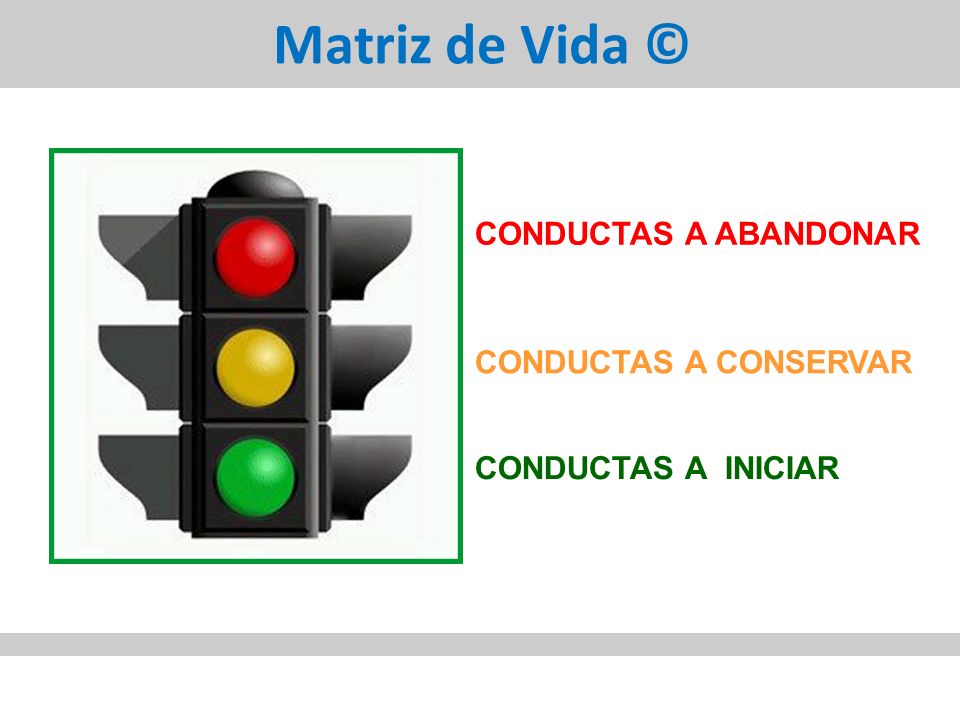 Matriz de Vida ©

CONDUCTAS A ABANDONAR

CONDUCTAS A CONSERVAR

CONDUCTAS A INICIAR